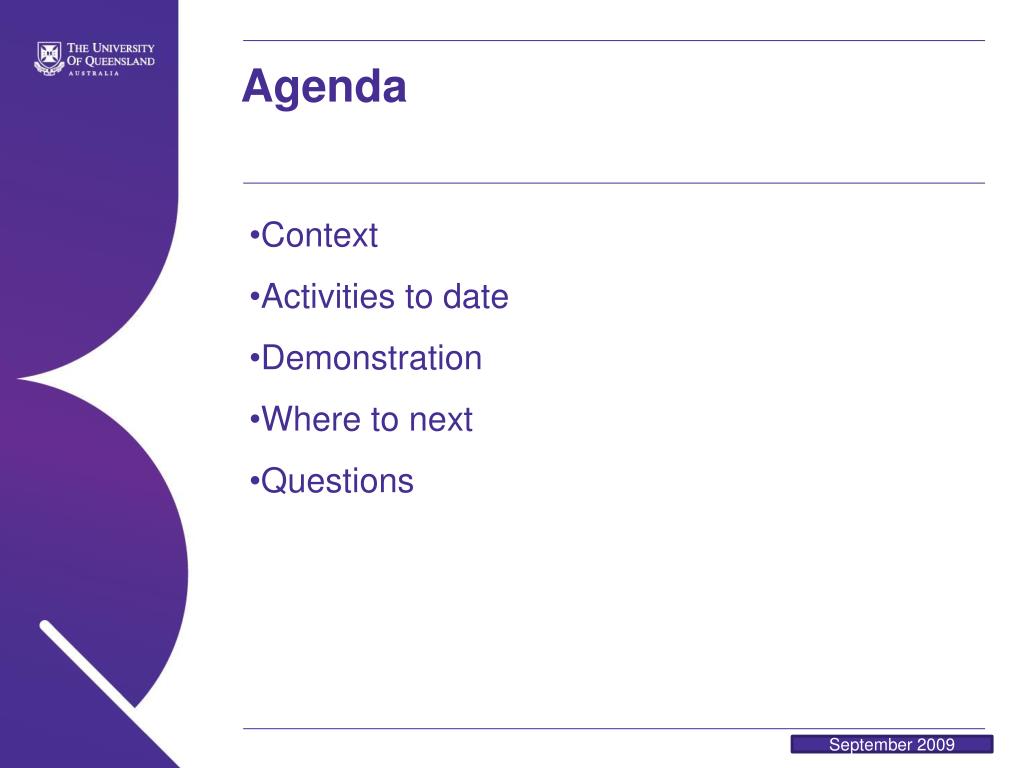 THE UNIVERSITY OF QUEENSLAND
AUSTRALIA

Agenda

•Context
•Activities to date
•Demonstration
•Where to next
•Questions

September 2009